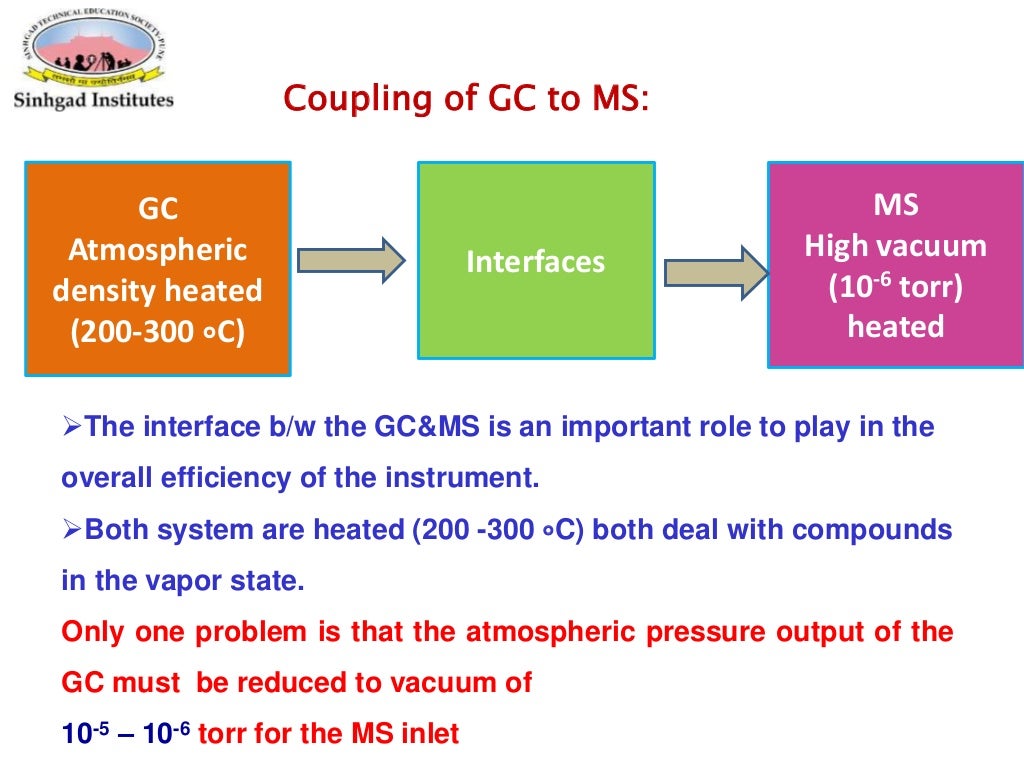 SINHGAD TECHNICAL EDUCATION SOCIETY, PUNE

Sinhgad Institutes

Coupling of GC to MS:

GC
Atmospheric density heated (200-300 ∘C)

Interfaces

MS
High vacuum
($10^{-6}$ torr)
heated

➢The interface b/w the GC&MS is an important role to play in the overall efficiency of the instrument.

➢Both system are heated (200 -300 ∘C) both deal with compounds in the vapor state.

Only one problem is that the atmospheric pressure output of the GC must be reduced to vacuum of

$10^{-5}$ – $10^{-6}$ torr for the MS inlet